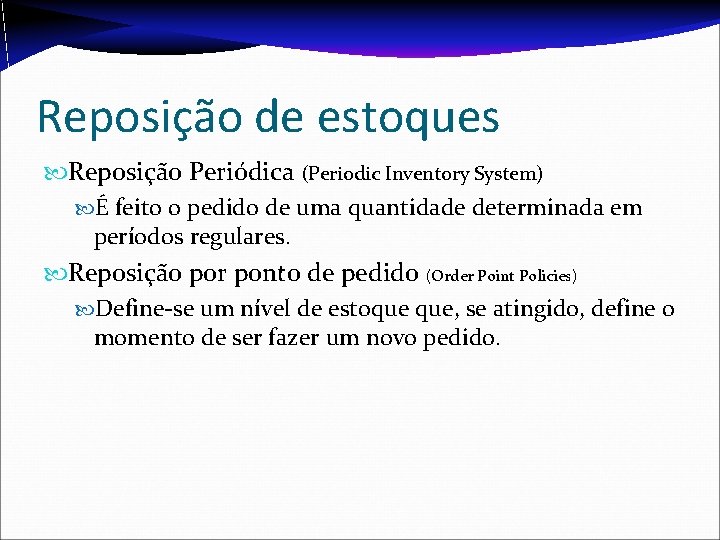 Reposição de estoques

Reposição Periódica (Periodic Inventory System)

É feito o pedido de uma quantidade determinada em períodos regulares.

Reposição por ponto de pedido (Order Point Policies)

Define-se um nível de estoque que, se atingido, define o momento de ser fazer um novo pedido.